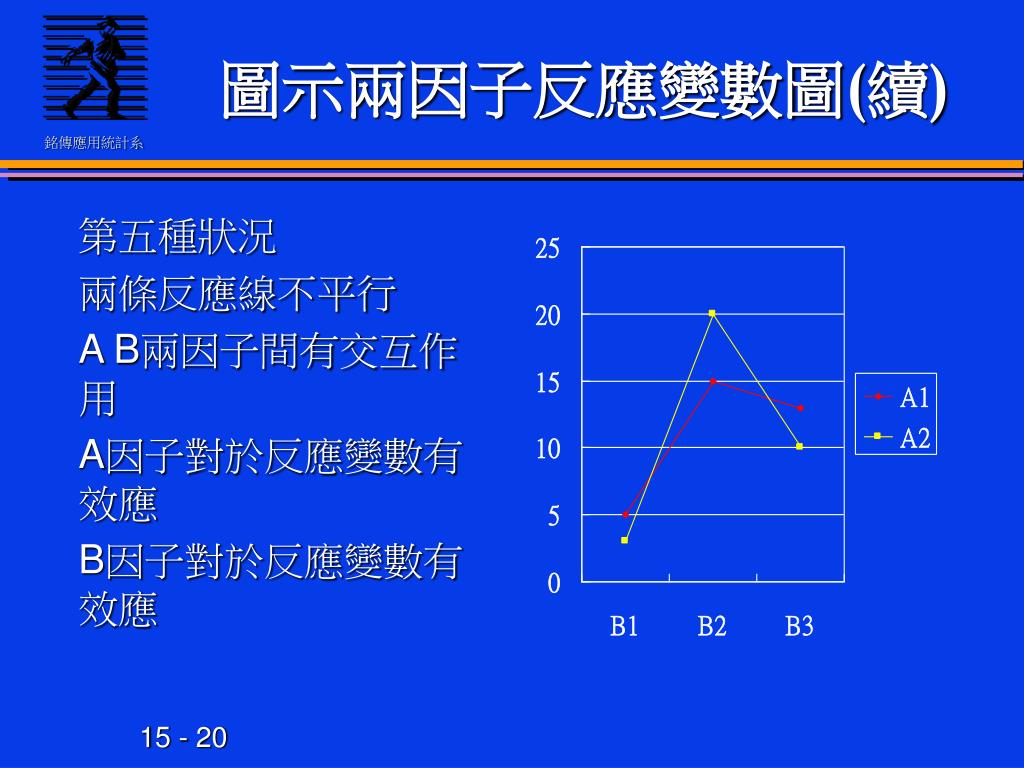 銘傳應用統計系

圖示兩因子反應變數圖(續)

第五種狀況

兩條反應線不平行

A B兩因子間有交互作用

A因子對於反應變數有效應

B因子對於反應變數有效應

25
20
15
10
5
0

B1 B2 B3

A1
A2

15 - 20